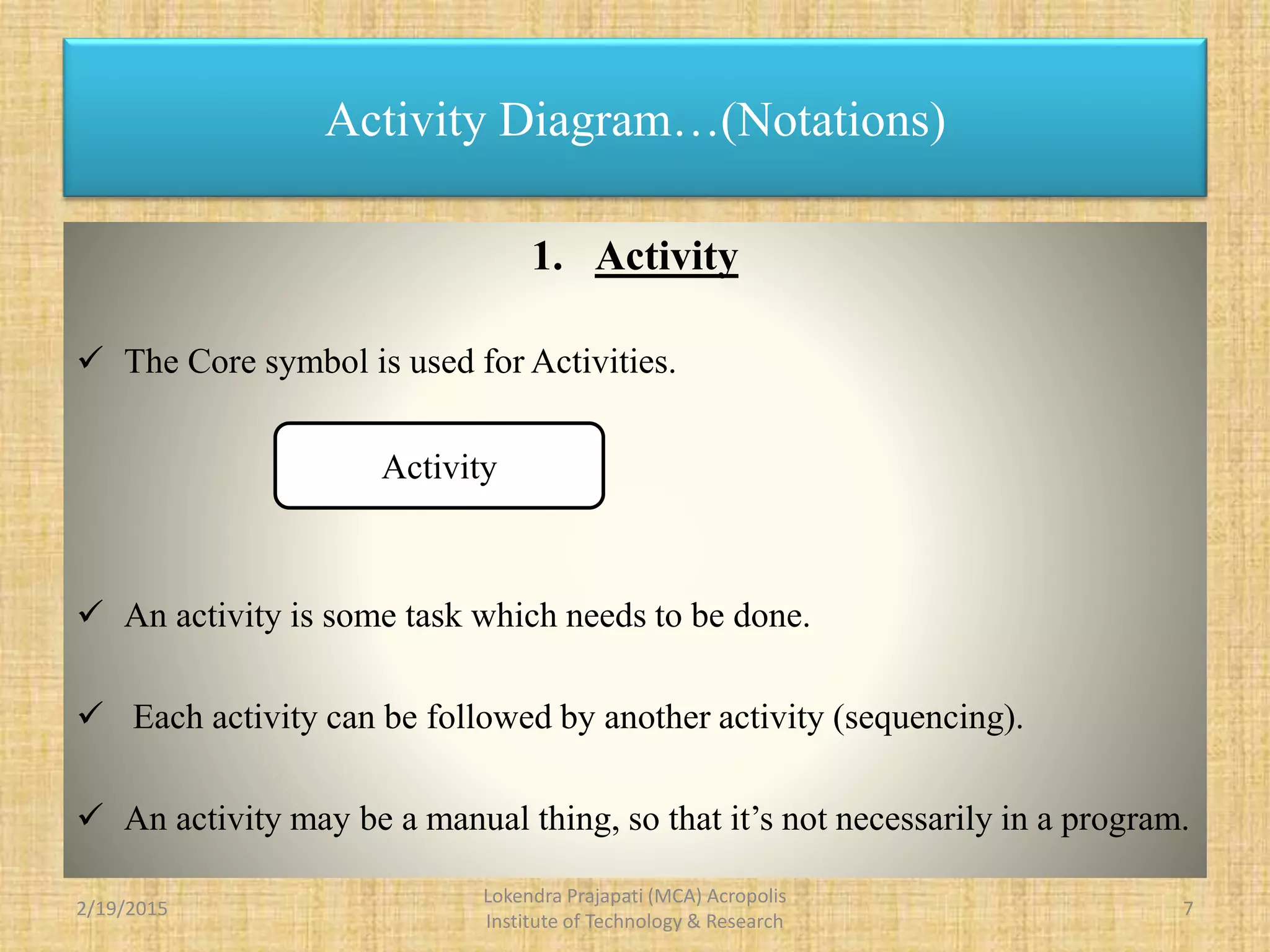 Activity Diagram…(Notations)

1. Activity

✓ The Core symbol is used for Activities.

Activity

✓ An activity is some task which needs to be done.

✓ Each activity can be followed by another activity (sequencing).

✓ An activity may be a manual thing, so that it's not necessarily in a program.

2/19/2015

Lokendra Prajapati (MCA) Acropolis Institute of Technology & Research

7